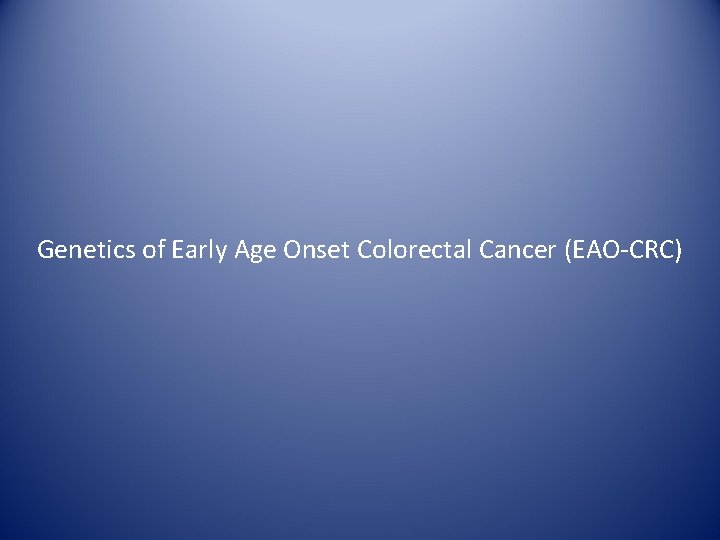 Genetics of Early Age Onset Colorectal Cancer (EAO-CRC)